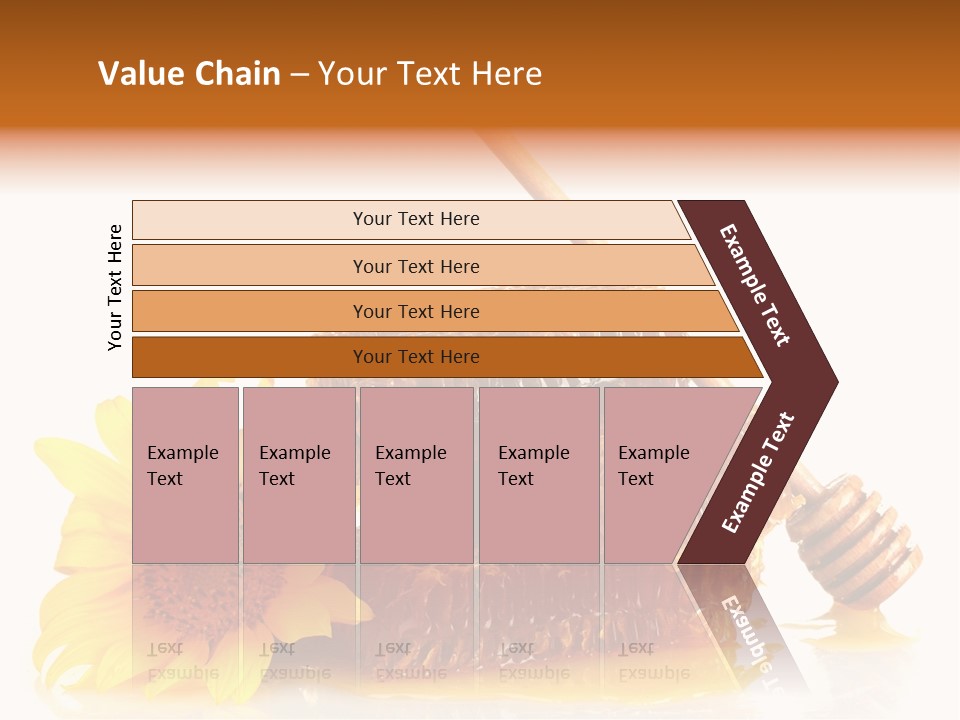 Value Chain – Your Text Here

Your Text Here

Your Text Here

Your Text Here

Your Text Here

Your Text Here

Example Text

Example Text

Example Text

Example Text

Example Text

Example Text

Example Text